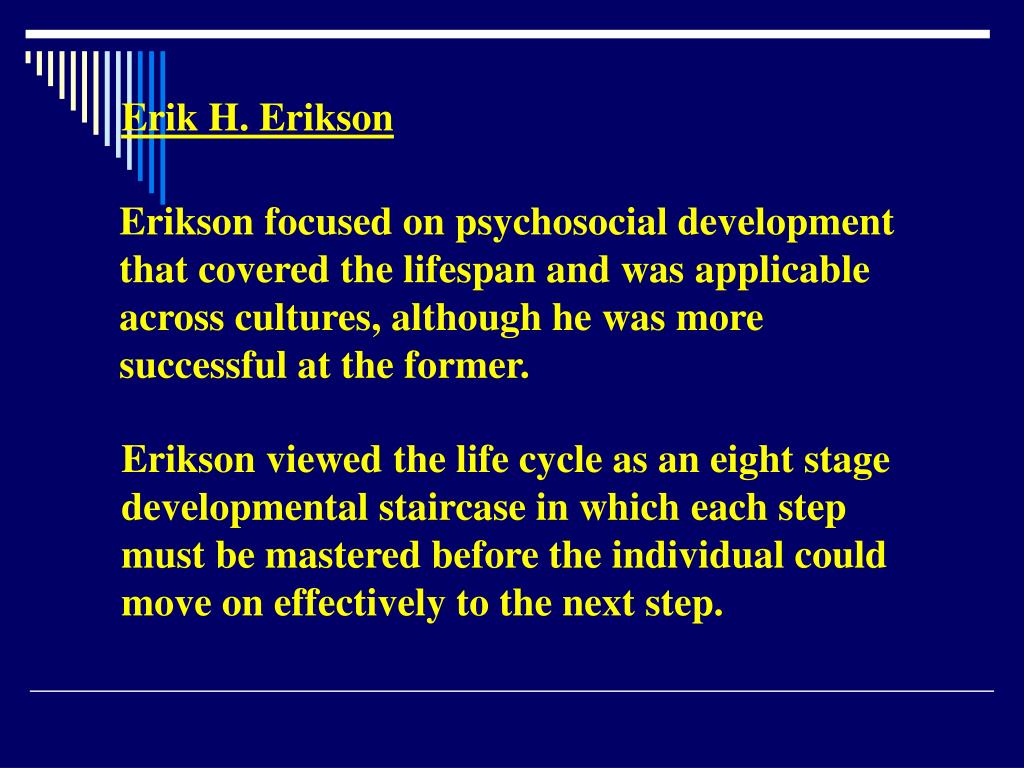 Erik H. Erikson

Erikson focused on psychosocial development that covered the lifespan and was applicable across cultures, although he was more successful at the former.

Erikson viewed the life cycle as an eight stage developmental staircase in which each step must be mastered before the individual could move on effectively to the next step.